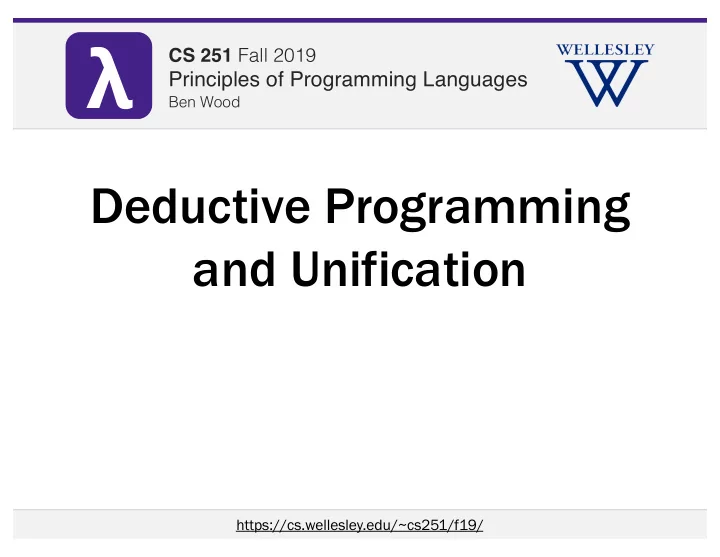 λ

CS 251 Fall 2019
Principles of Programming Languages
Ben Wood

WELLESLEY
W

Deductive Programming and Unification

https://cs.wellesley.edu/~cs251/f19/